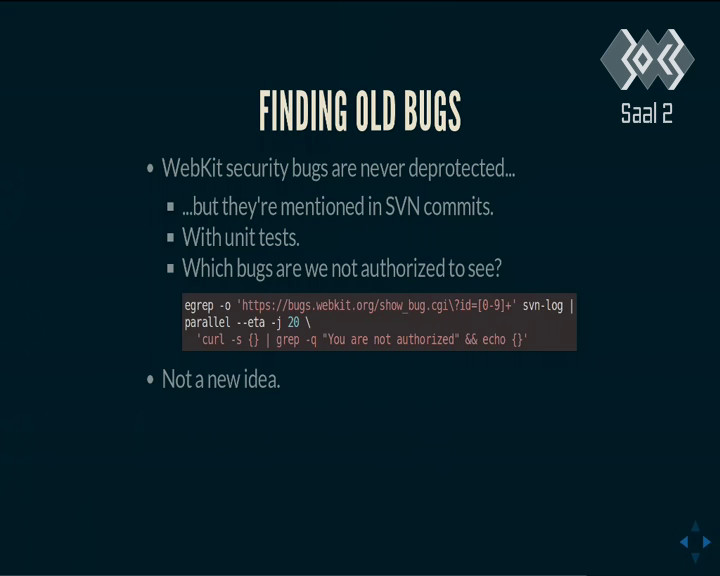 Saal 2

FINDING OLD BUGS

• WebKit security bugs are never deprotected...
  ▪ ...but they're mentioned in SVN commits.
  ▪ With unit tests.
  ▪ Which bugs are we not authorized to see?

egrep -o 'https://bugs.webkit.org/show_bug.cgi\?id=[0-9]+' svn-log |
parallel --eta -j 20 \
  'curl -s {} | grep -q "You are not authorized" && echo {}'

• Not a new idea.